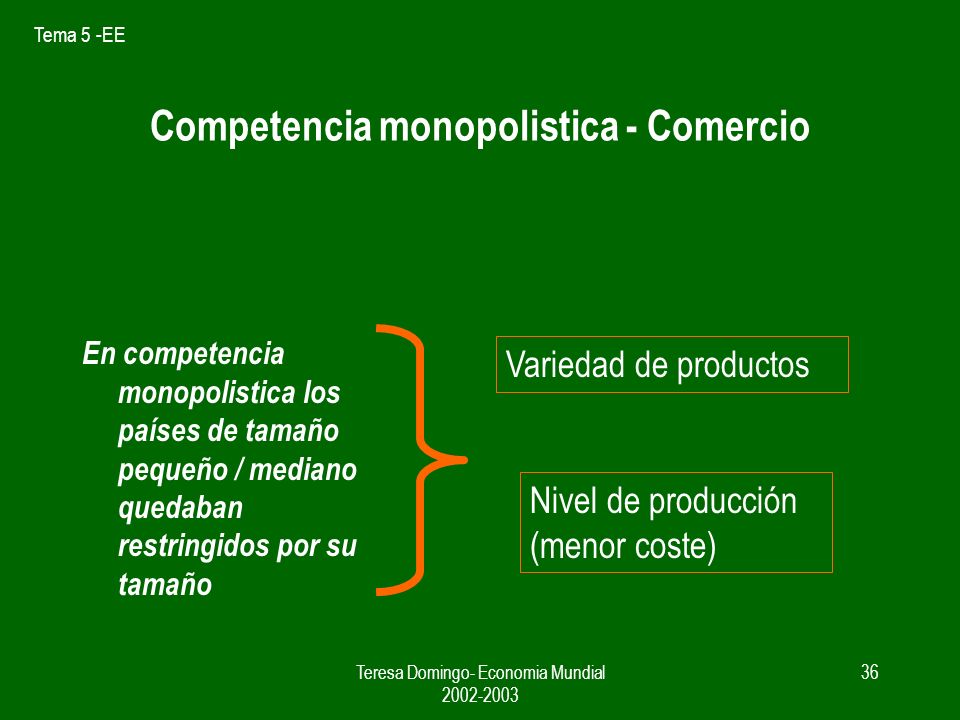 Tema 5 -EE

Competencia monopolistica - Comercio

En competencia monopolistica los países de tamaño pequeño / mediano quedaban restringidos por su tamaño

Variedad de productos

Nivel de producción (menor coste)

Teresa Domingo- Economia Mundial 2002-2003

36